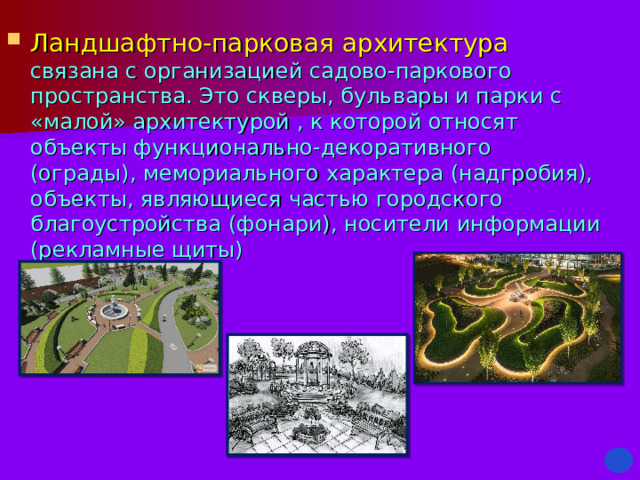 Ландшафтно-парковая архитектура связана с организацией садово-паркового пространства. Это скверы, бульвары и парки с «малой» архитектурой , к которой относят объекты функционально-декоративного (ограды), мемориального характера (надгробия), объекты, являющиеся частью городского благоустройства (фонари), носители информации (рекламные щиты)